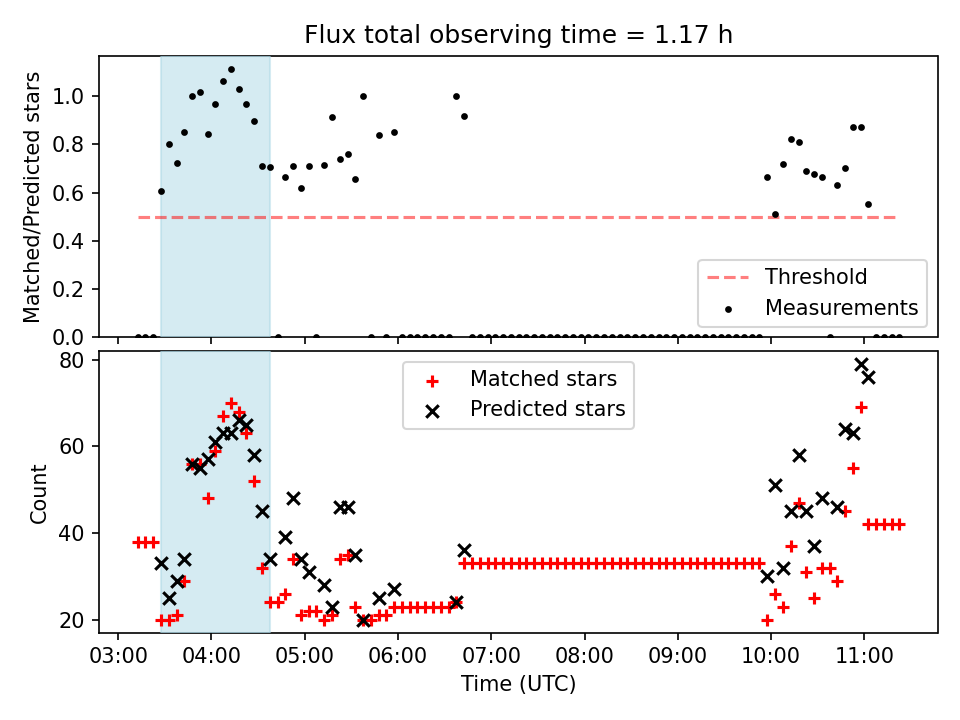 Flux total observing time = 1.17 h

Matched/Predicted stars

1.0
0.8
0.6
0.4
0.2
0.0

Threshold
Measurements

Count

80
60
40
20

Matched stars
Predicted stars

03:00 04:00 05:00 06:00 07:00 08:00 09:00 10:00 11:00

Time (UTC)